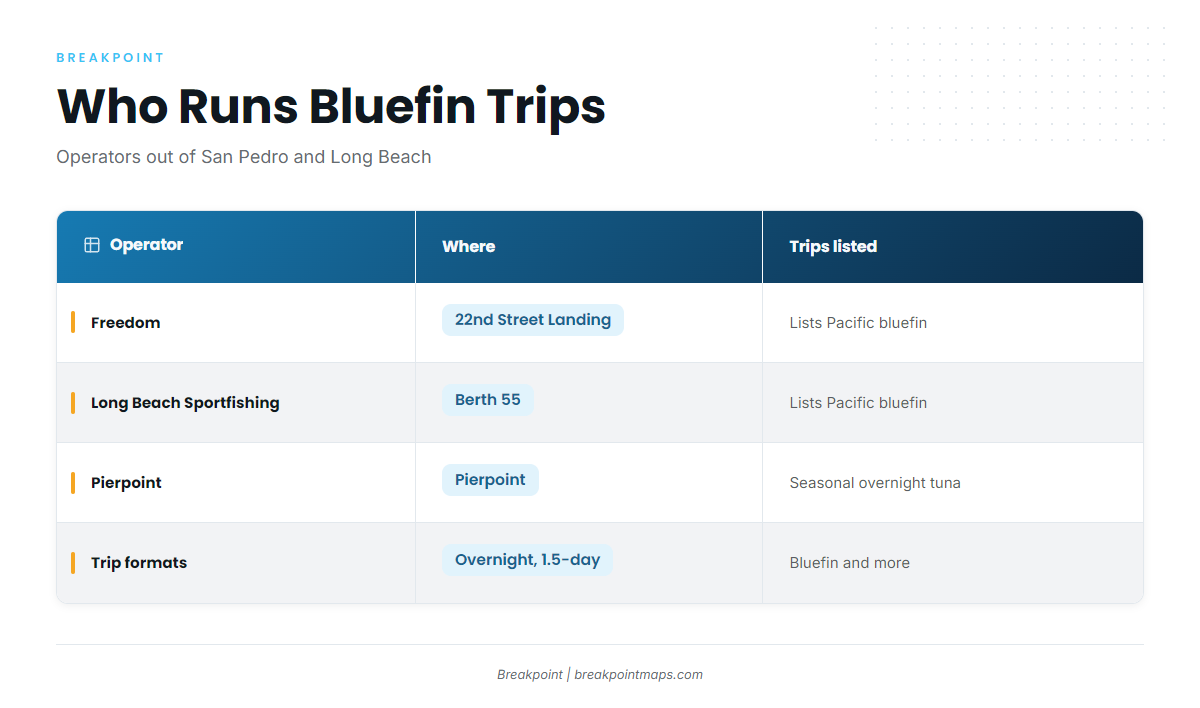 BREAKPOINT

Who Runs Bluefin Trips

Operators out of San Pedro and Long Beach

| Operator | Where | Trips listed |
|---|---|---|
| Freedom | 22nd Street Landing | Lists Pacific bluefin |
| Long Beach Sportfishing | Berth 55 | Lists Pacific bluefin |
| Pierpoint | Pierpoint | Seasonal overnight tuna |
| Trip formats | Overnight, 1.5-day | Bluefin and more |

Breakpoint | breakpointmaps.com